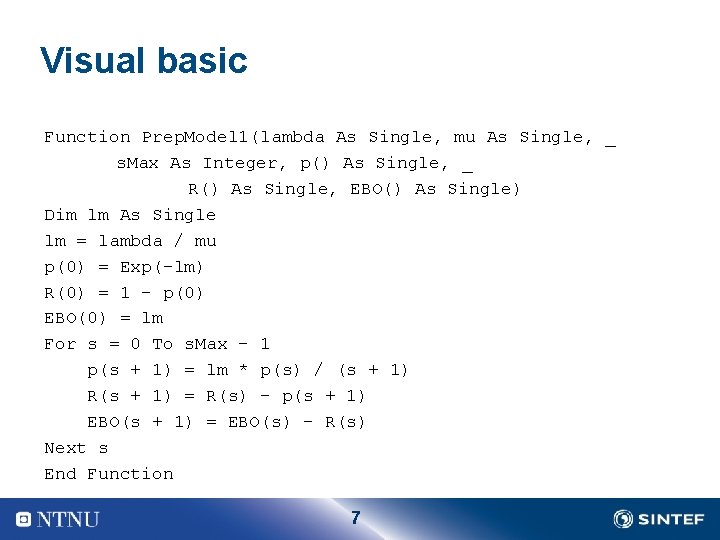 Visual basic

Function PrepModel1(lambda As Single, mu As Single, _
sMax As Integer, p() As Single, _
R() As Single, EBO() As Single)
Dim lm As Single
lm = lambda / mu
p(0) = Exp(-lm)
R(0) = 1 - p(0)
EBO(0) = lm
For s = 0 To sMax - 1
p(s + 1) = lm * p(s) / (s + 1)
R(s + 1) = R(s) - p(s + 1)
EBO(s + 1) = EBO(s) - R(s)
Next s
End Function

NTNU
7
SINTEF